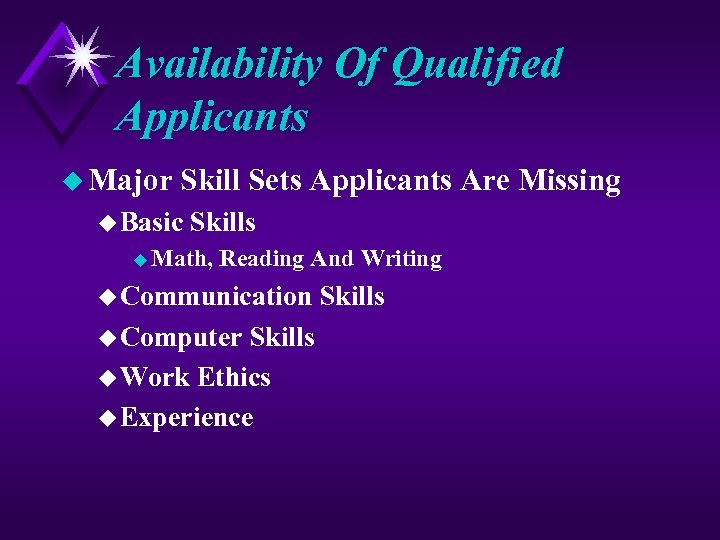 Availability Of Qualified Applicants

Major Skill Sets Applicants Are Missing

Basic Skills

Math, Reading And Writing

Communication Skills

Computer Skills

Work Ethics

Experience